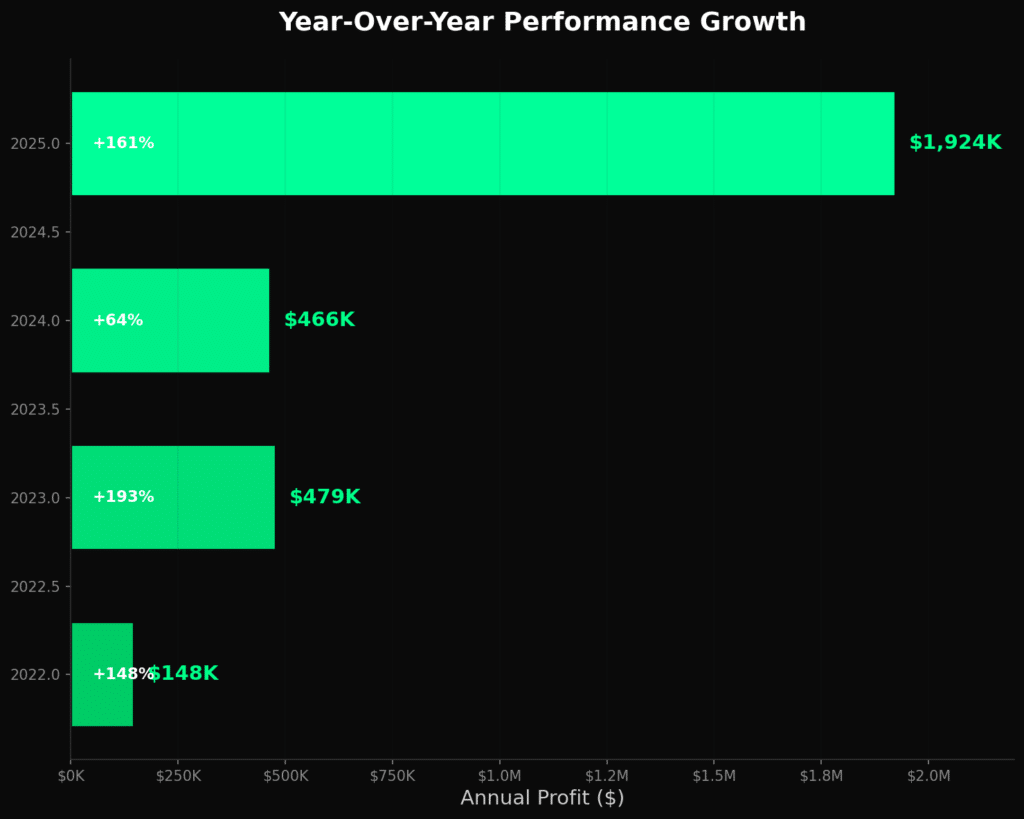 Year-Over-Year Performance Growth

2025.0
+161%
$1,924K

2024.5

2024.0
+64%
$466K

2023.5

2023.0
+193%
$479K

2022.5

2022.0
+148%
$148K

$0K
$250K
$500K
$750K
$1.0M
$1.2M
$1.5M
$1.8M
$2.0M

Annual Profit ($)